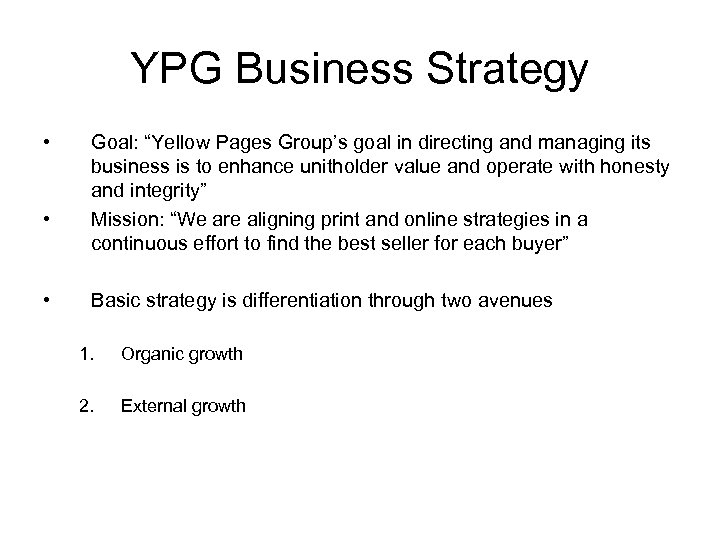 YPG Business Strategy

• Goal: “Yellow Pages Group’s goal in directing and managing its business is to enhance unitholder value and operate with honesty and integrity”
• Mission: “We are aligning print and online strategies in a continuous effort to find the best seller for each buyer”

• Basic strategy is differentiation through two avenues

1. Organic growth

2. External growth